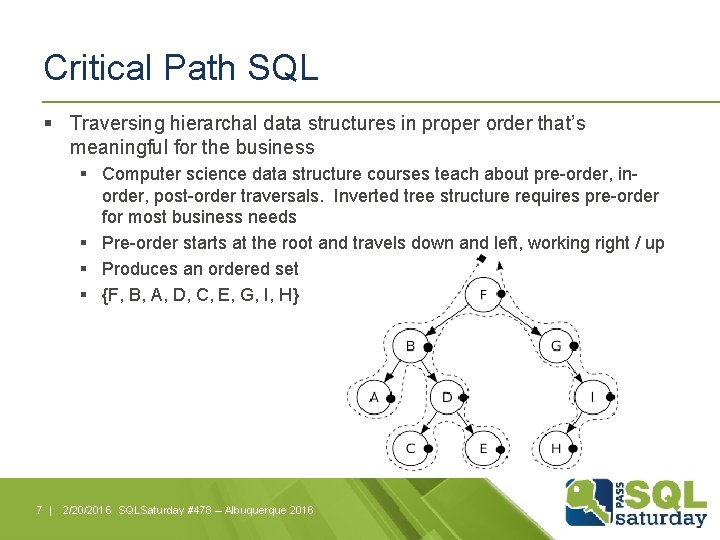 Critical Path SQL

▪ Traversing hierarchal data structures in proper order that's meaningful for the business

▪ Computer science data structure courses teach about pre-order, in-order, post-order traversals. Inverted tree structure requires pre-order for most business needs

▪ Pre-order starts at the root and travels down and left, working right / up

▪ Produces an ordered set

▪ {F, B, A, D, C, E, G, I, H}

F

B

G

A

D

I

C

E

H

7 | 2/20/2016 SQLSaturday #478 – Albuquerque 2016

PASS SQL saturday